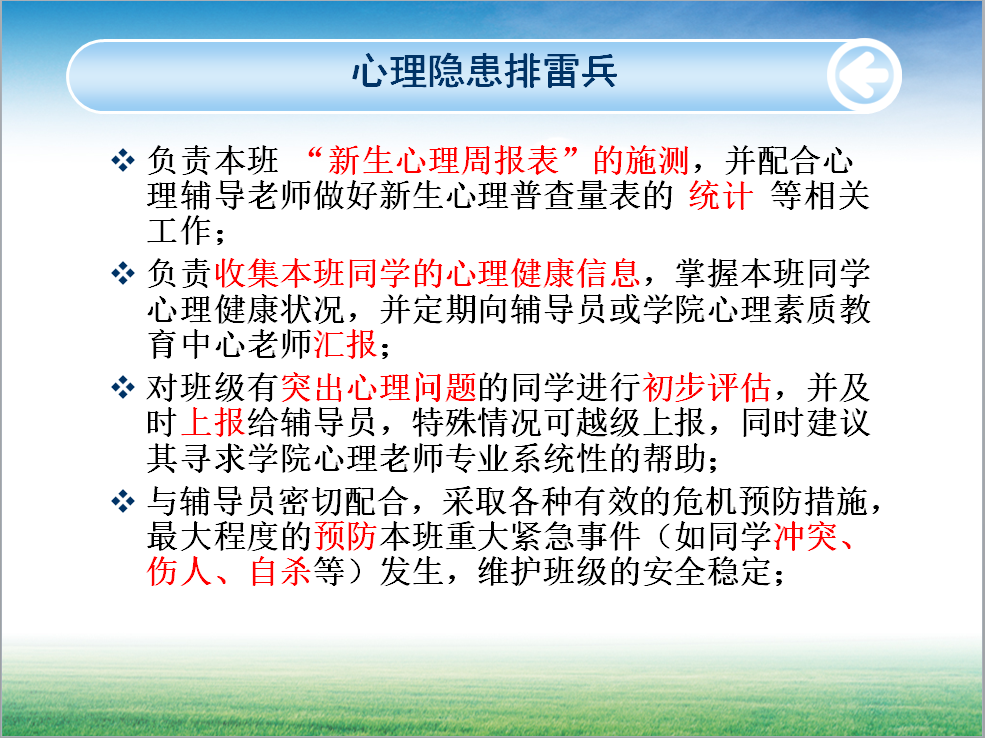 心理隐患排雷兵

❖ 负责本班 “新生心理周报表”的施测，并配合心理辅导老师做好新生心理普查量表的 统计 等相关工作；

❖ 负责收集本班同学的心理健康信息，掌握本班同学心理健康状况，并定期向辅导员或学院心理素质教育中心老师汇报；

❖ 对班级有突出心理问题的同学进行初步评估，并及时上报给辅导员，特殊情况可越级上报，同时建议其寻求学院心理老师专业系统性的帮助；

❖ 与辅导员密切配合，采取各种有效的危机预防措施，最大程度的预防本班重大紧急事件（如同学冲突、伤人、自杀等）发生，维护班级的安全稳定；